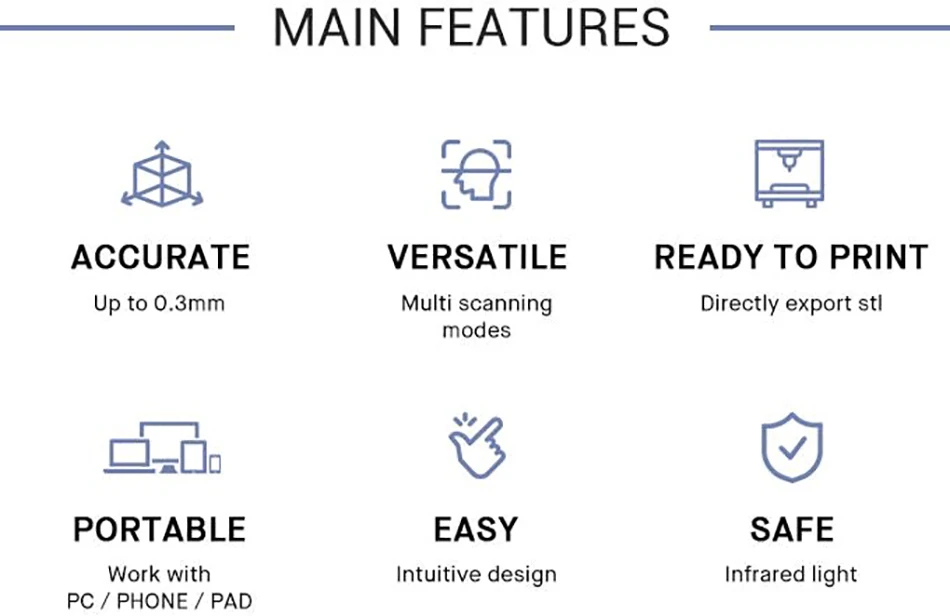 MAIN FEATURES

ACCURATE
Up to 0.3mm

VERSATILE
Multi scanning modes

READY TO PRINT
Directly export stl

PORTABLE
Work with PC / PHONE / PAD

EASY
Intuitive design

SAFE
Infrared light